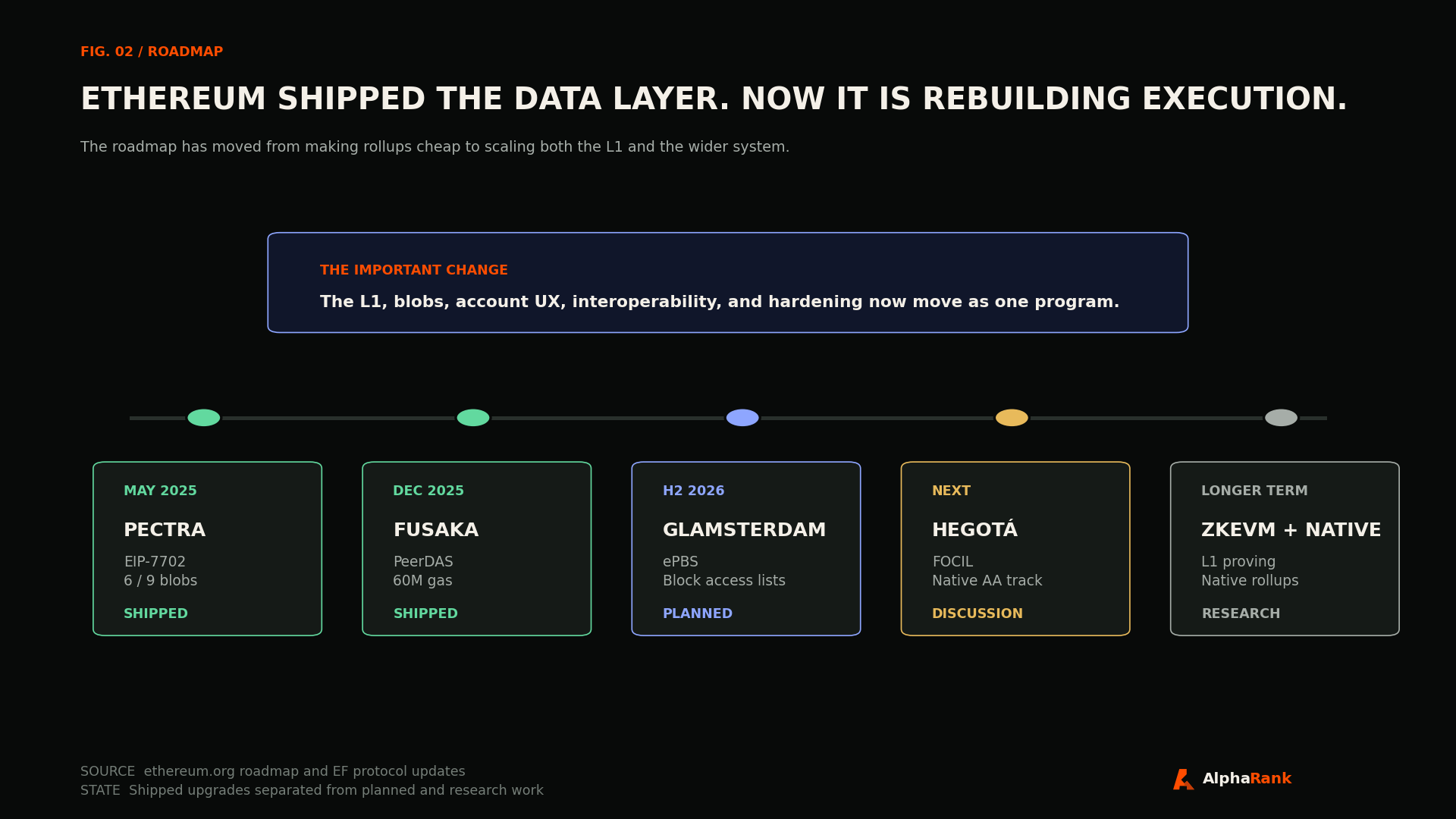 FIG. 02 / ROADMAP

ETHEREUM SHIPPED THE DATA LAYER. NOW IT IS REBUILDING EXECUTION.

The roadmap has moved from making rollups cheap to scaling both the L1 and the wider system.

THE IMPORTANT CHANGE

The L1, blobs, account UX, interoperability, and hardening now move as one program.

MAY 2025
PECTRA
EIP-7702
6 / 9 blobs
SHIPPED

DEC 2025
FUSAKA
PeerDAS
60M gas
SHIPPED

H2 2026
GLAMSTERDAM
ePBS
Block access lists
PLANNED

NEXT
HEGOTÁ
FOCIL
Native AA track
DISCUSSION

LONGER TERM
ZKEVM + NATIVE
L1 proving
Native rollups
RESEARCH

SOURCE ethereum.org roadmap and EF protocol updates
STATE Shipped upgrades separated from planned and research work

AlphaRank